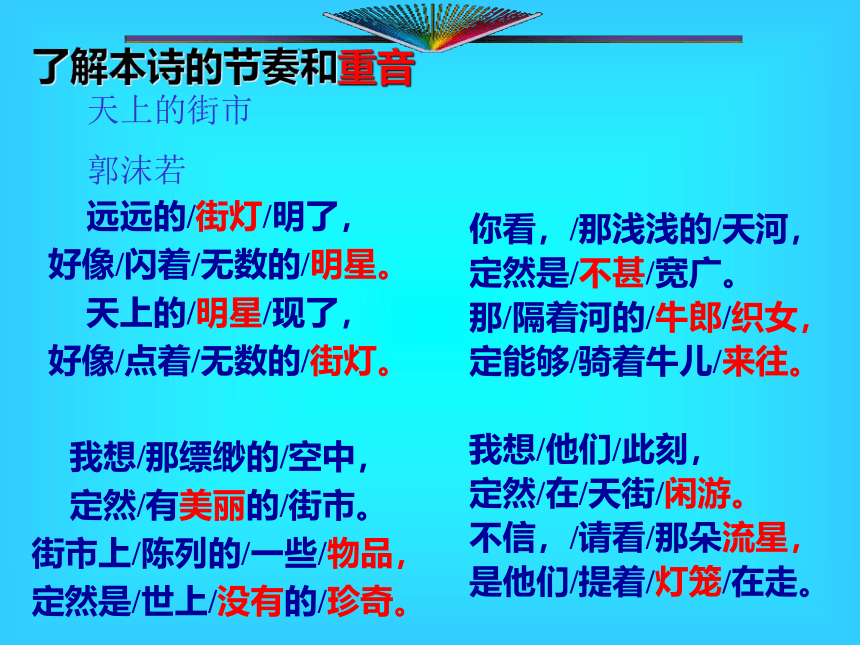 了解本诗的节奏和重音

天上的街市

郭沫若

远远的/街灯/明了，
好像/闪着/无数的/明星。
天上的/明星/现了，
好像/点着/无数的/街灯。

我想/那缥缈的/空中，
定然/有美丽的/街市。
街市上/陈列的/一些/物品，
定然是/世上/没有的/珍奇。

你看，/那浅浅的/天河，
定然是/不甚/宽广。
那/隔着河的/牛郎/织女，
定能够/骑着牛儿/来往。

我想/他们/此刻，
定然/在/天街/闲游。
不信，/请看/那朵流星，
是他们/提着/灯笼/在走。